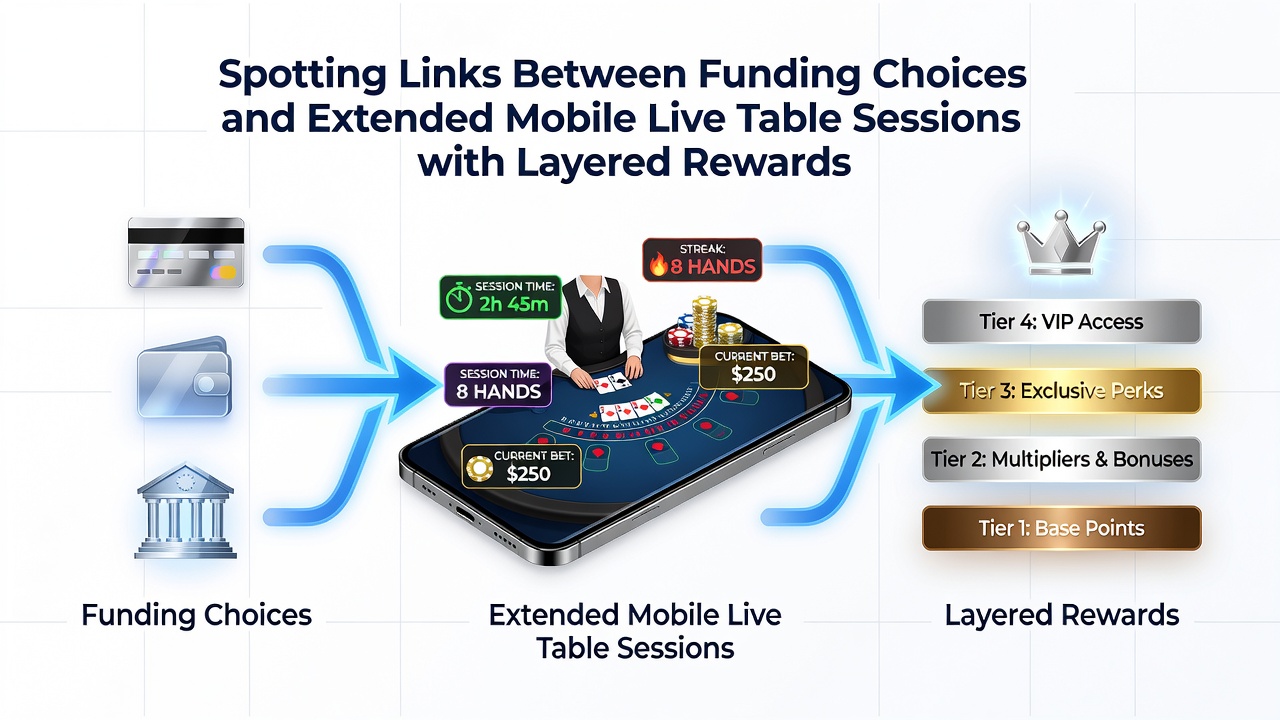 Spotting Links Between Funding Choices and Extended Mobile Live Table Sessions with Layered Rewards

SESSION TIME:
2h 45m

STREAK:
8 HANDS

SESSION TIME:
8 HANDS

CURRENT BET:
$250

CURRENT BET:
$250

Tier 4: VIP Access

Tier 3: Exclusive Perks

Tier 2: Multipliers & Bonuses

Tier 1: Base Points

Funding Choices

Extended Mobile Live Table Sessions

Layered Rewards